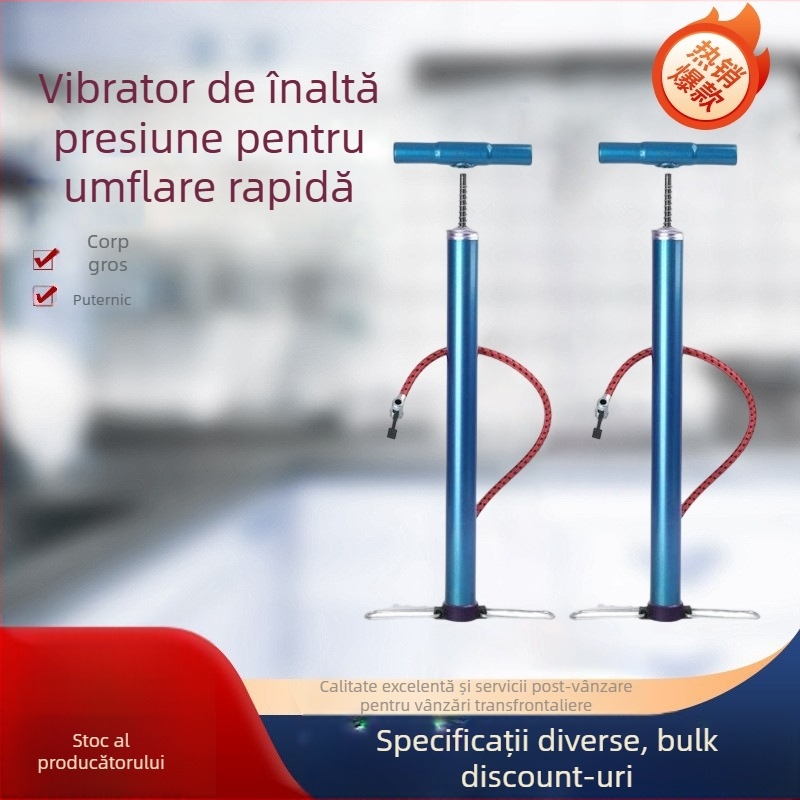 Vibrator de înaltă presiune pentru umflare rapidă

热销爆款

Corp gros

Puternic

Calitate excelentă și servicii post-vânzare pentru vânzări transfrontaliere

Stoc al producătorului

Specificații diverse, bulk discount-uri